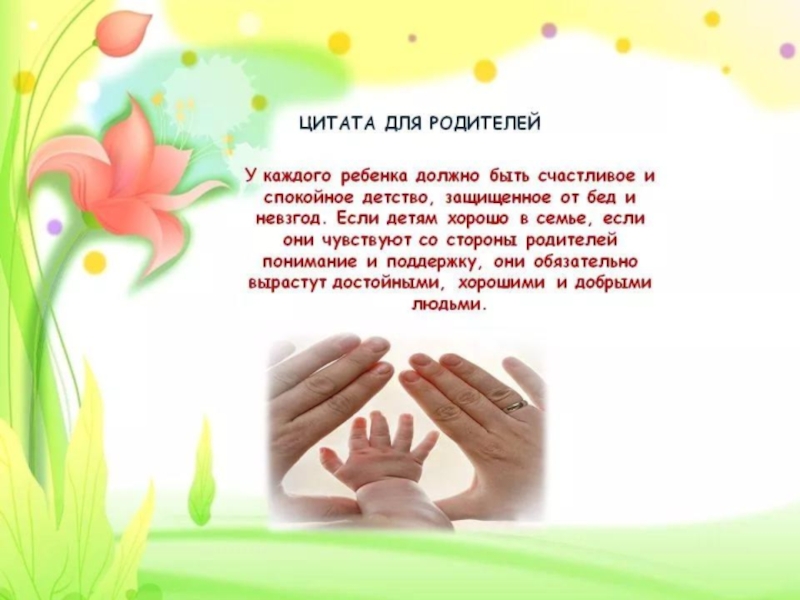 ЦИТАТА ДЛЯ РОДИТЕЛЕЙ

У каждого ребенка должно быть счастливое и спокойное детство, защищенное от бед и невзгод. Если детям хорошо в семье, если они чувствуют со стороны родителей понимание и поддержку, они обязательно вырастут достойными, хорошими и добрыми людьми.